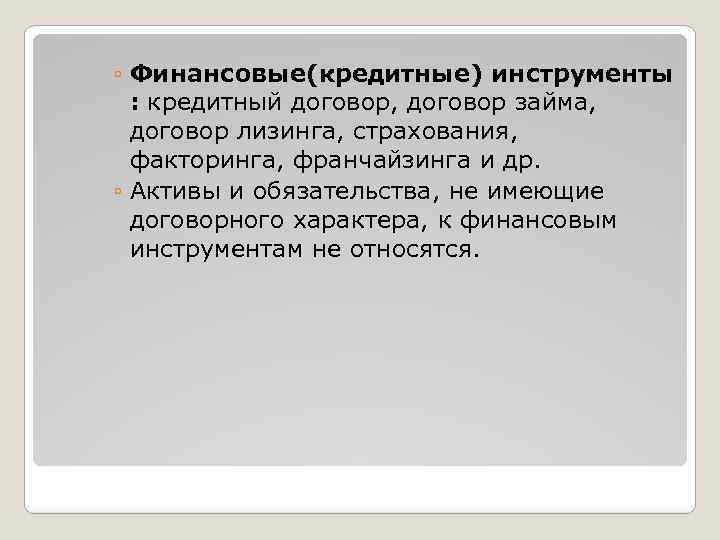 ◦ Финансовые(кредитные) инструменты : кредитный договор, договор займа, договор лизинга, страхования, факторинга, франчайзинга и др.
◦ Активы и обязательства, не имеющие договорного характера, к финансовым инструментам не относятся.